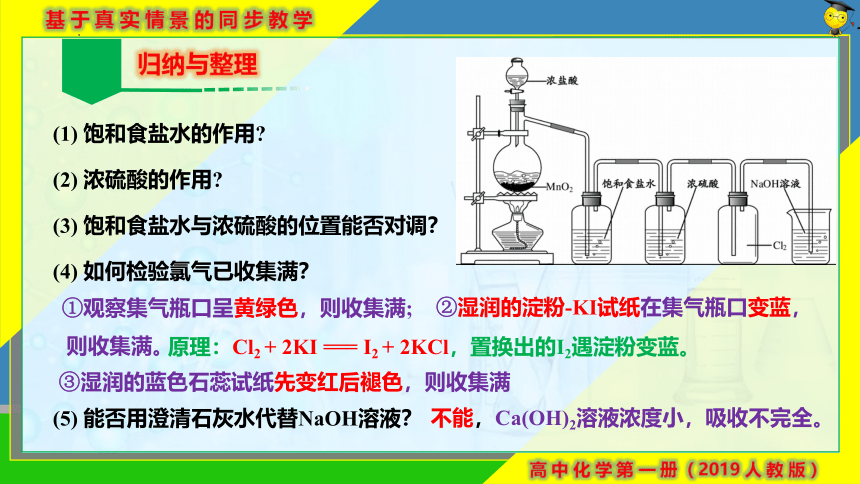 基于真实情景的同步教学

归纳与整理

(1) 饱和食盐水的作用?

(2) 浓硫酸的作用?

(3) 饱和食盐水与浓硫酸的位置能否对调?

(4) 如何检验氯气已收集满?

①观察集气瓶口呈黄绿色，则收集满； ②湿润的淀粉-KI试纸在集气瓶口变蓝，则收集满。原理：$Cl_2 + 2KI = I_2 + 2KCl$，置换出的$I_2$遇淀粉变蓝。

③湿润的蓝色石蕊试纸先变红后褪色，则收集满

(5) 能否用澄清石灰水代替NaOH溶液? 不能，$Ca(OH)_2$溶液浓度小，吸收不完全。

浓盐酸

$MnO_2$

饱和食盐水

浓硫酸

NaOH溶液

$Cl_2$

高中化学第一册（2019人教版）